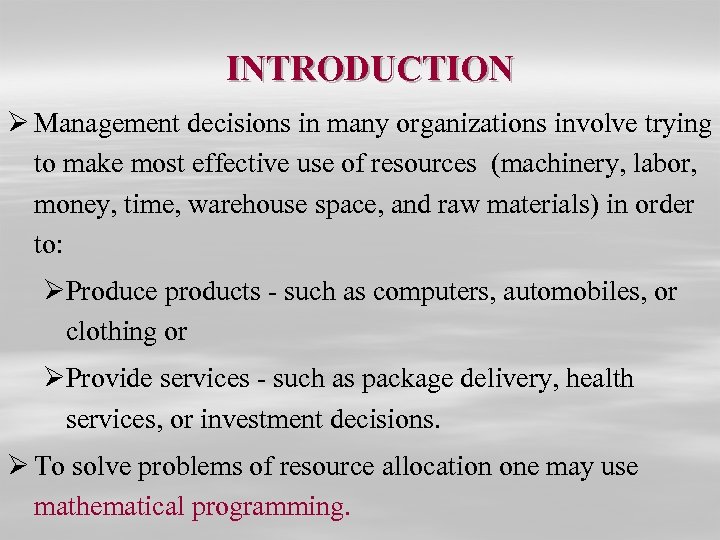 INTRODUCTION

➢ Management decisions in many organizations involve trying to make most effective use of resources (machinery, labor, money, time, warehouse space, and raw materials) in order to:

➢ Produce products - such as computers, automobiles, or clothing or

➢ Provide services - such as package delivery, health services, or investment decisions.

➢ To solve problems of resource allocation one may use mathematical programming.